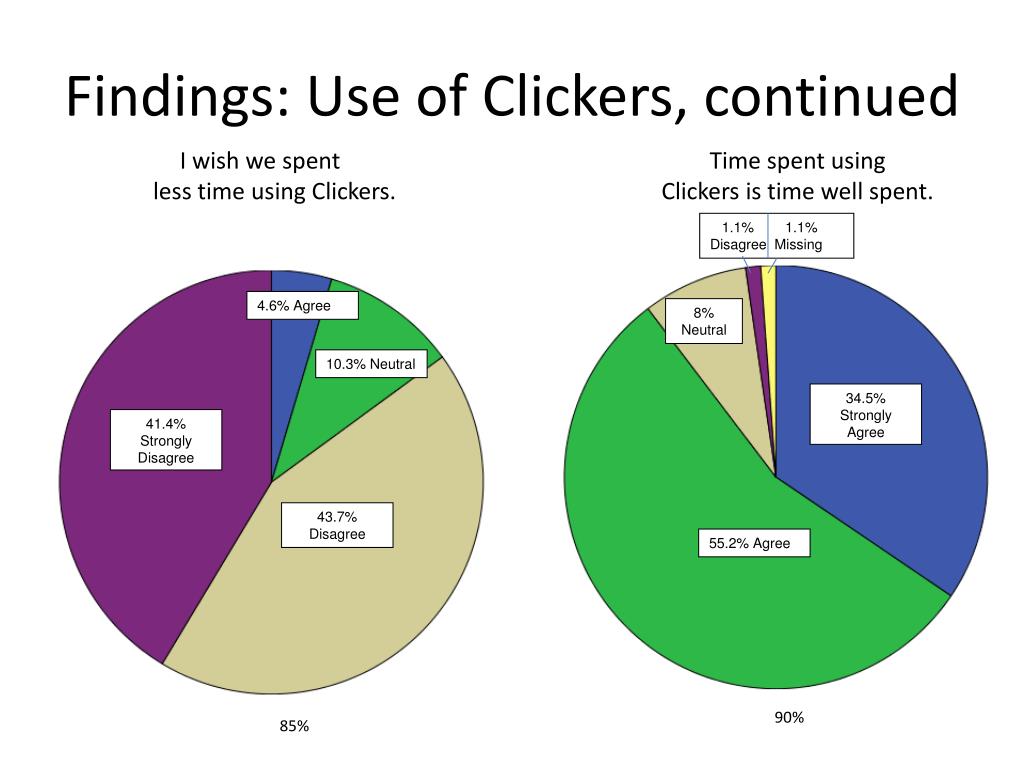 Findings: Use of Clickers, continued

I wish we spent less time using Clickers.

4.6% Agree

10.3% Neutral

41.4% Strongly Disagree

43.7% Disagree

85%

Time spent using Clickers is time well spent.

1.1% Disagree

1.1% Missing

8% Neutral

34.5% Strongly Agree

55.2% Agree

90%